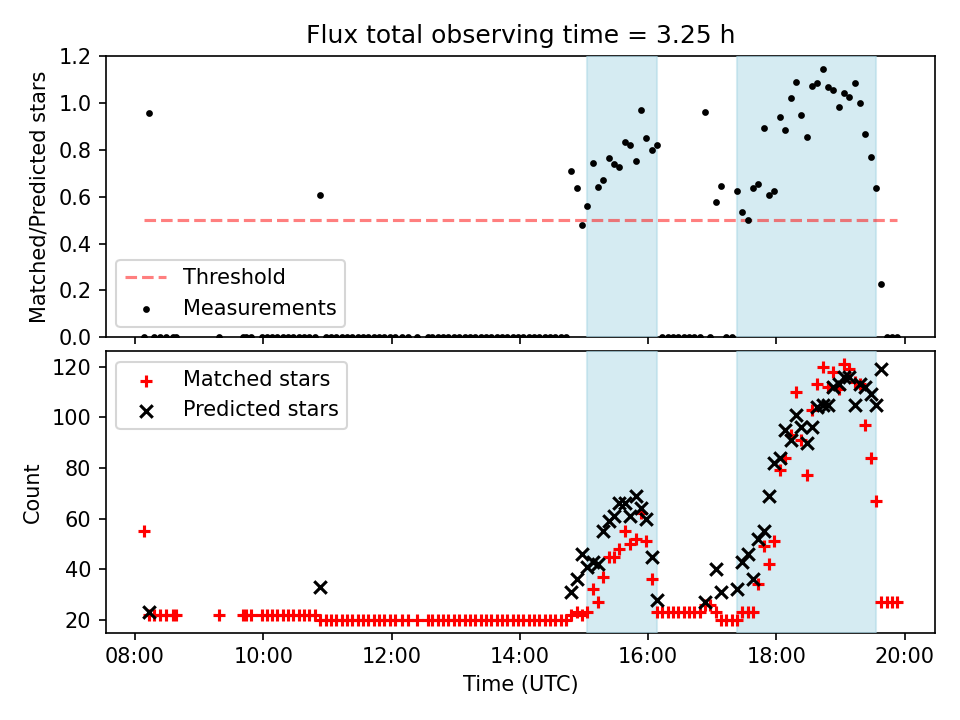 Flux total observing time = 3.25 h

Matched/Predicted stars

1.2
1.0
0.8
0.6
0.4
0.2
0.0

Threshold
Measurements

Count

120
100
80
60
40
20

Matched stars
Predicted stars

08:00
10:00
12:00
14:00
16:00
18:00
20:00

Time (UTC)